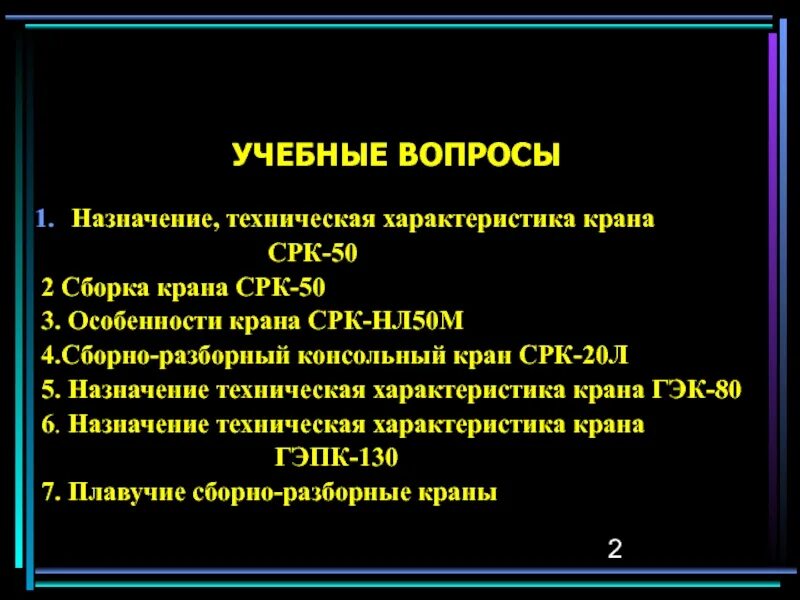 УЧЕБНЫЕ ВОПРОСЫ

1. Назначение, техническая характеристика крана СРК-50

2 Сборка крана СРК-50

3. Особенности крана СРК-НЛ50М

4.Сборно-разборный консольный кран СРК-20Л

5. Назначение техническая характеристика крана ГЭК-80

6. Назначение техническая характеристика крана ГЭПК-130

7. Плавучие сборно-разборные краны

2